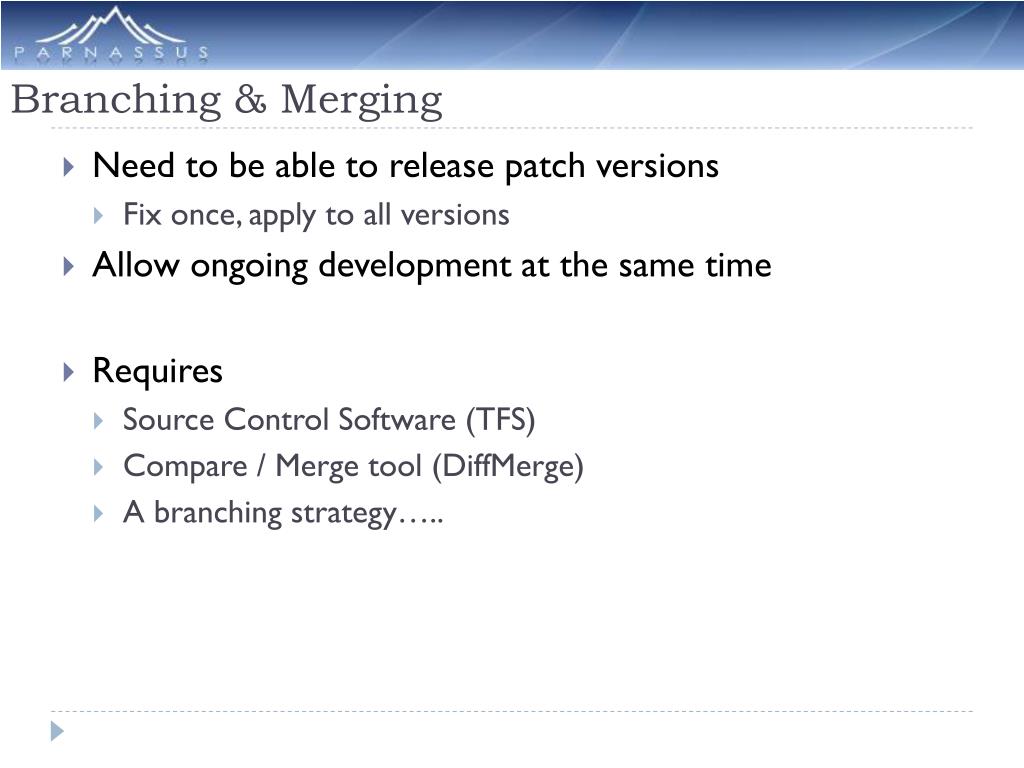 PARNASSUS

Branching & Merging

Need to be able to release patch versions

Fix once, apply to all versions

Allow ongoing development at the same time

Requires

Source Control Software (TFS)

Compare / Merge tool (DiffMerge)

A branching strategy…..